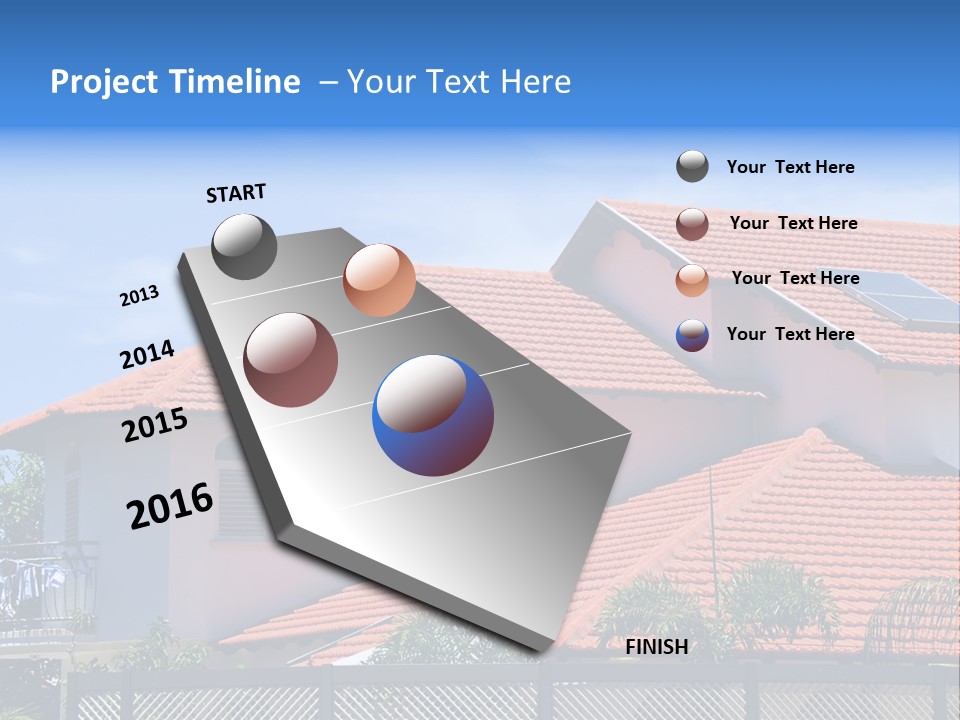 Project Timeline – Your Text Here

START

2013

2014

2015

2016

FINISH

Your Text Here

Your Text Here

Your Text Here

Your Text Here